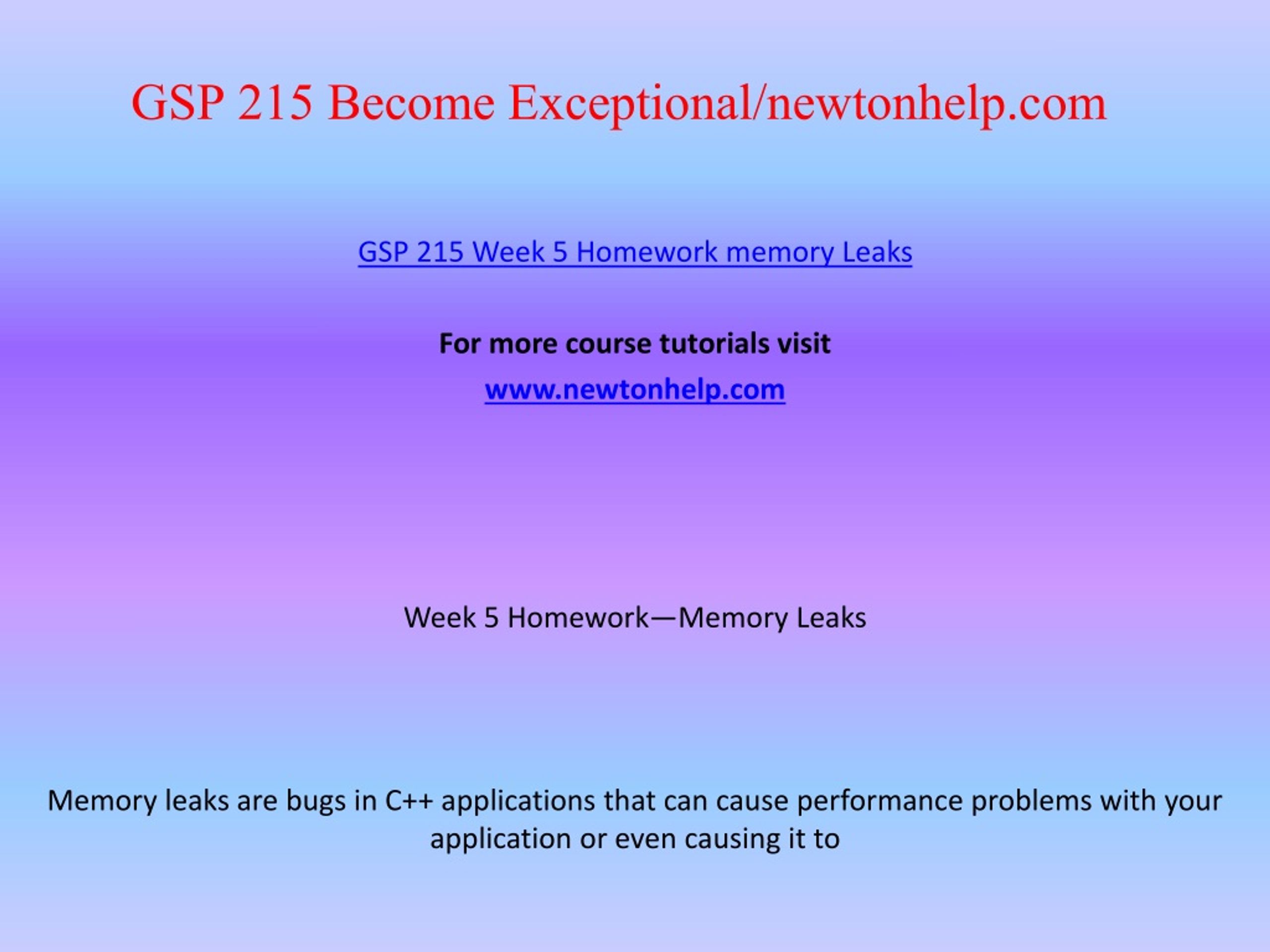 GSP 215 Become Exceptional/newtonhelp.com

GSP 215 Week 5 Homework memory Leaks

For more course tutorials visit

www.newtonhelp.com

Week 5 Homework—Memory Leaks

Memory leaks are bugs in C++ applications that can cause performance problems with your application or even causing it to